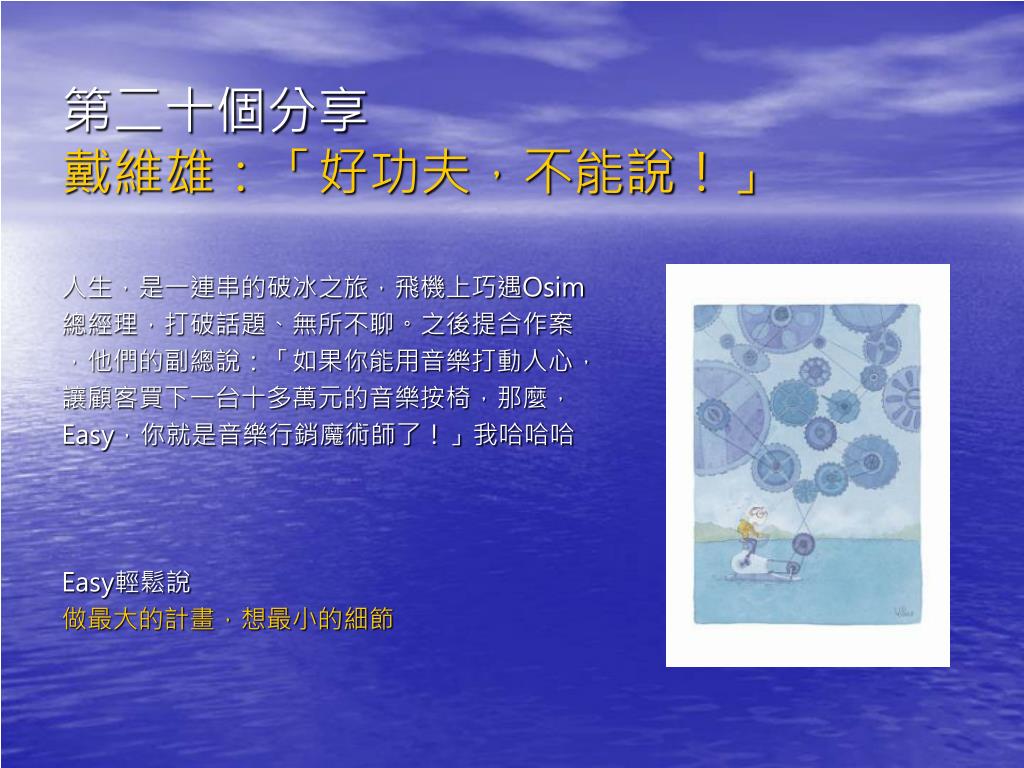 第二十個分享
戴維雄：「好功夫，不能說！」

人生，是一連串的破冰之旅，飛機上巧遇Osim總經理，打破話題、無所不聊。之後提合作案，他們的副總說：「如果你能用音樂打動人心，讓顧客買下一台十多萬元的音樂按椅，那麼，Easy，你就是音樂行銷魔術師了！」我哈哈哈

Easy輕鬆說
做最大的計畫，想最小的細節